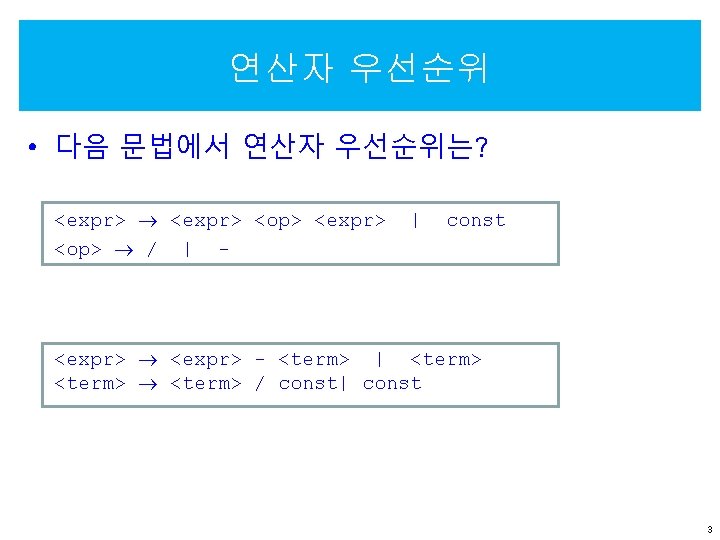 연산자 우선순위

• 다음 문법에서 연산자 우선순위는?

<expr> → <expr> <op> <expr> | const
<op> → / | -

<expr> → <expr> - <term> | <term>
<term> → <term> / const| const

3